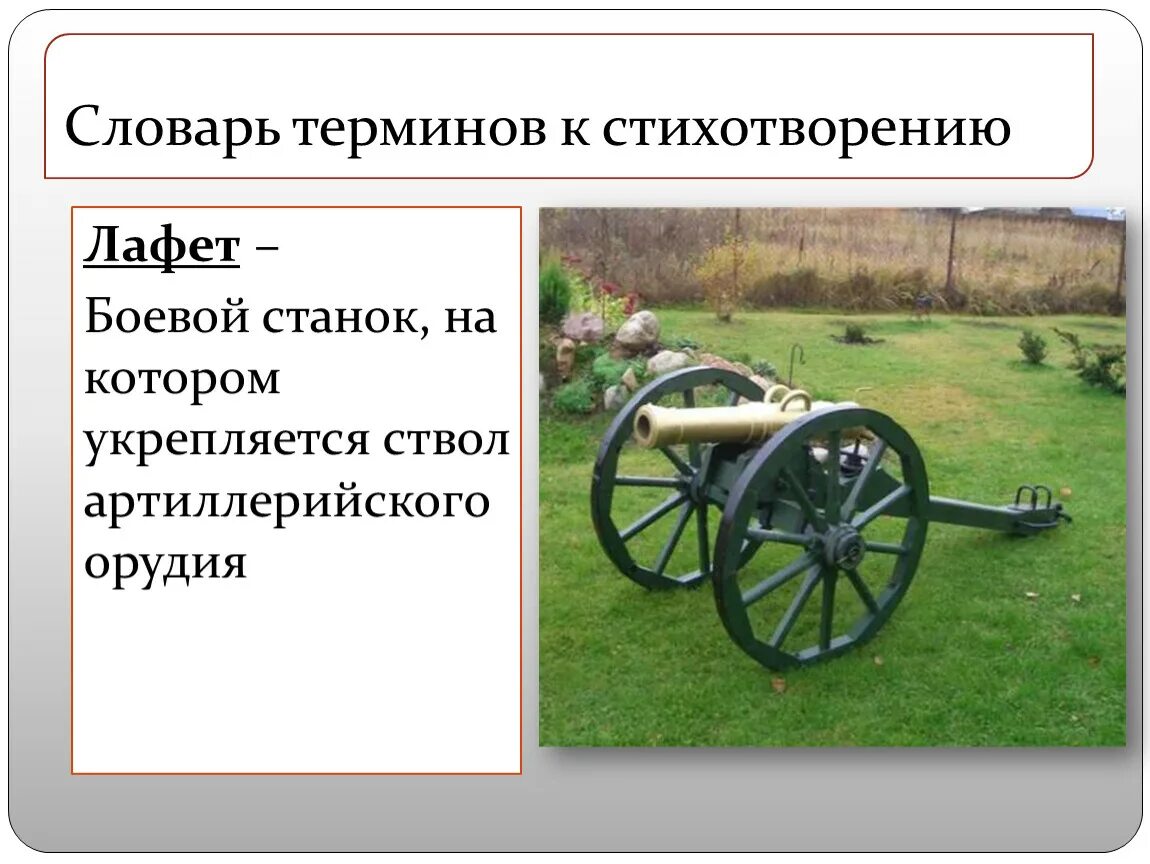 Словарь терминов к стихотворению

Лафет –

Боевой станок, на котором укрепляется ствол артиллерийского орудия